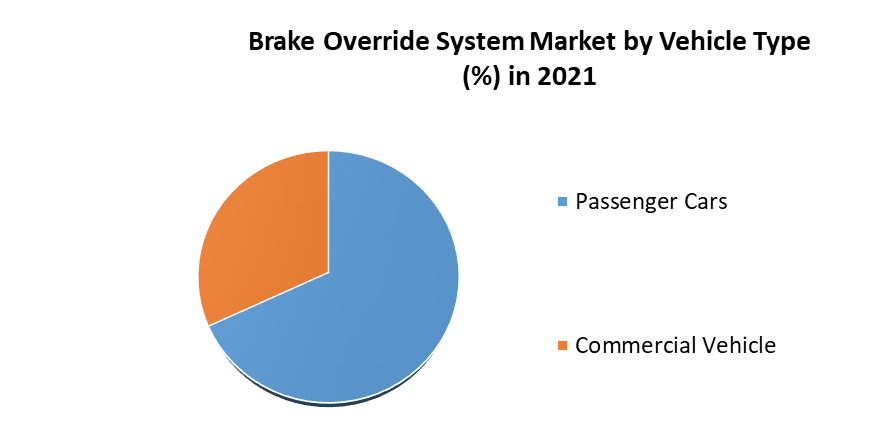 Brake Override System Market by Vehicle Type (%) in 2021

Passenger Cars

Commercial Vehicle